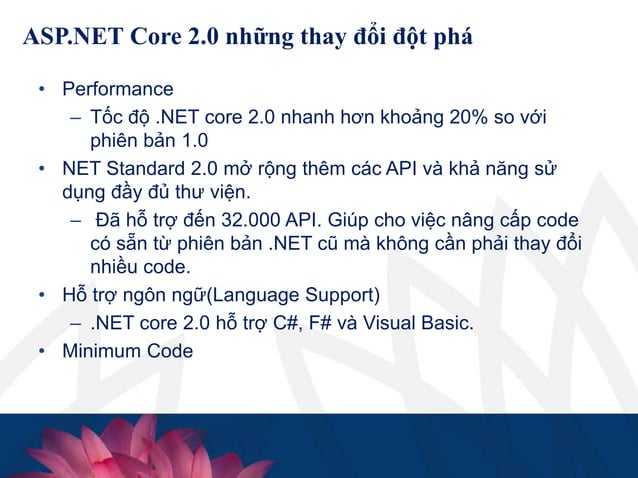 ASP.NET Core 2.0 những thay đổi đột phá

• Performance
  – Tốc độ .NET core 2.0 nhanh hơn khoảng 20% so với phiên bản 1.0
• NET Standard 2.0 mở rộng thêm các API và khả năng sử dụng đầy đủ thư viện.
  – Đã hỗ trợ đến 32.000 API. Giúp cho việc nâng cấp code có sẵn từ phiên bản .NET cũ mà không cần phải thay đổi nhiều code.
• Hỗ trợ ngôn ngữ(Language Support)
  – .NET core 2.0 hỗ trợ C#, F# và Visual Basic.
• Minimum Code